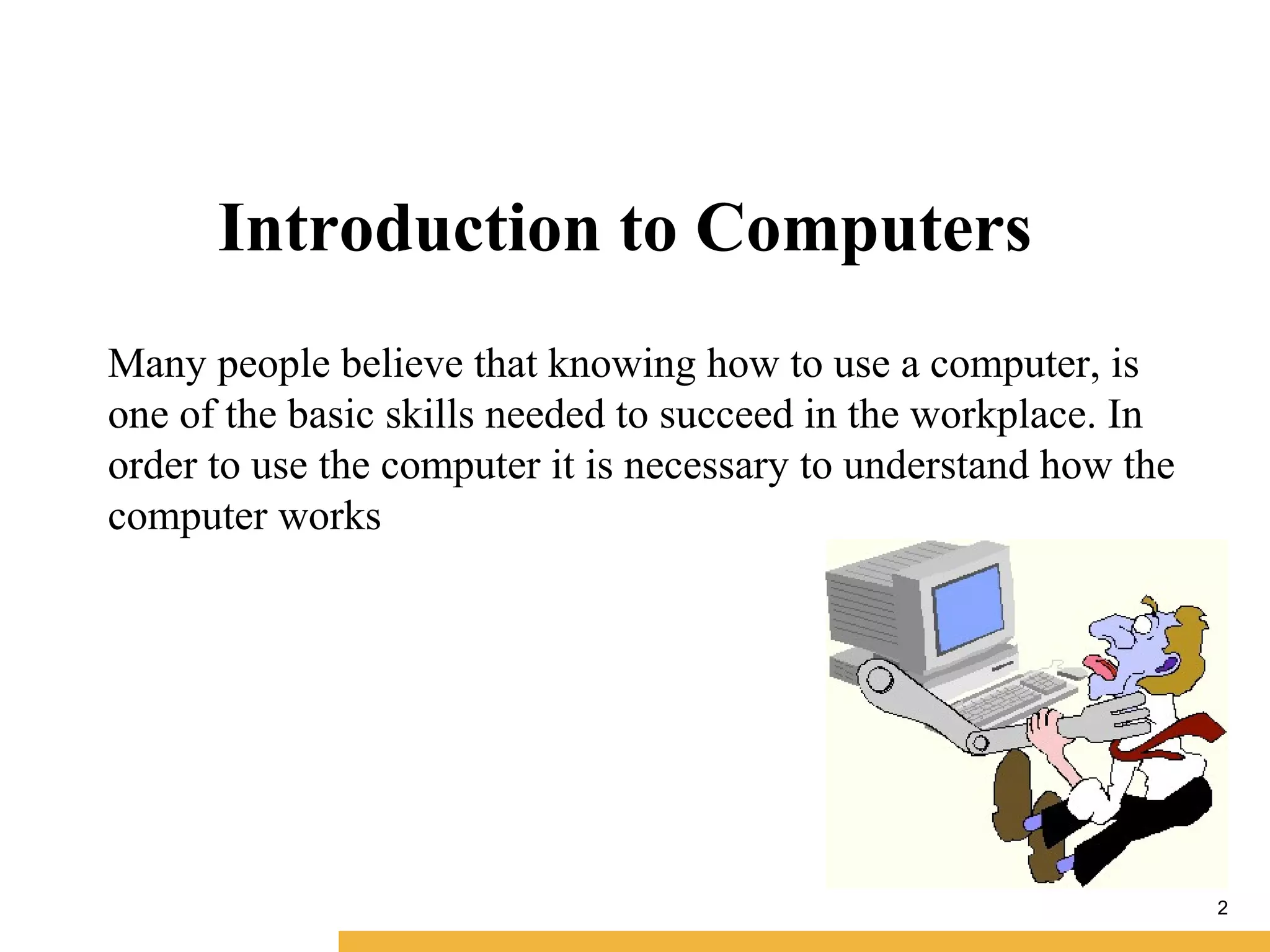 Introduction to Computers

Many people believe that knowing how to use a computer, is one of the basic skills needed to succeed in the workplace. In order to use the computer it is necessary to understand how the computer works

2